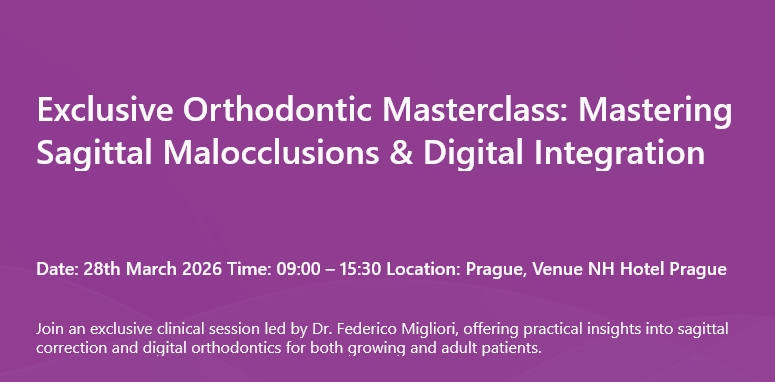 Exclusive Orthodontic Masterclass: Mastering Sagittal Malocclusions & Digital Integration

Date: 28th March 2026 Time: 09:00 – 15:30 Location: Prague, Venue NH Hotel Prague

Join an exclusive clinical session led by Dr. Federico Migliori, offering practical insights into sagittal correction and digital orthodontics for both growing and adult patients.